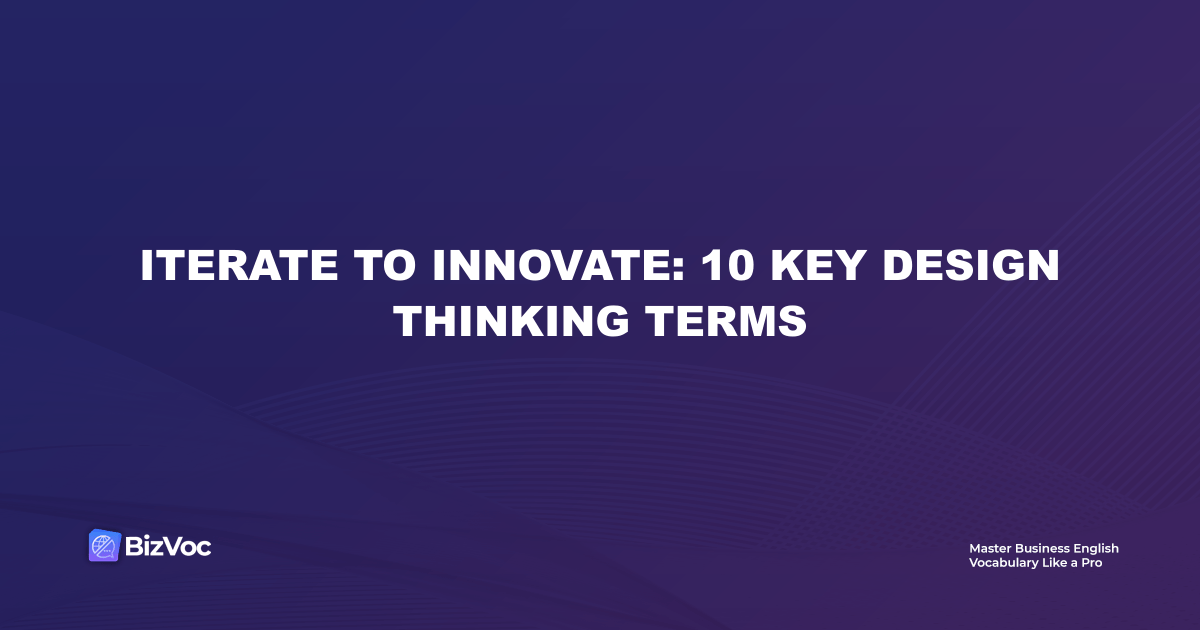 ITERATE TO INNOVATE: 10 KEY DESIGN THINKING TERMS

BizVoc

Master Business English
Vocabulary Like a Pro